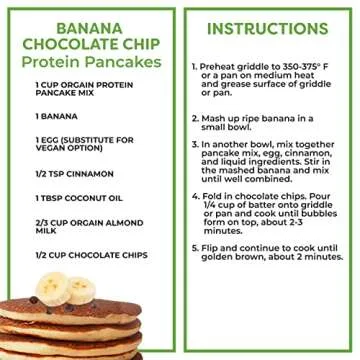 BANANA CHOCOLATE CHIP
Protein Pancakes

1 CUP ORGAIN PROTEIN PANCAKE MIX

1 BANANA

1 EGG (SUBSTITUTE FOR VEGAN OPTION)

1/2 TSP CINNAMON

1 TBSP COCONUT OIL

2/3 CUP ORGAIN ALMOND MILK

1/2 CUP CHOCOLATE CHIPS

INSTRUCTIONS

1. Preheat griddle to 350-375° F or a pan on medium heat and grease surface of griddle or pan.

2. Mash up ripe banana in a small bowl.

3. In another bowl, mix together pancake mix, egg, cinnamon, and liquid ingredients. Stir in the mashed banana and mix until well combined.

4. Fold in chocolate chips. Pour 1/4 cup of batter onto griddle or pan and cook until bubbles form on top, about 2-3 minutes.

5. Flip and continue to cook until golden brown, about 2 minutes.